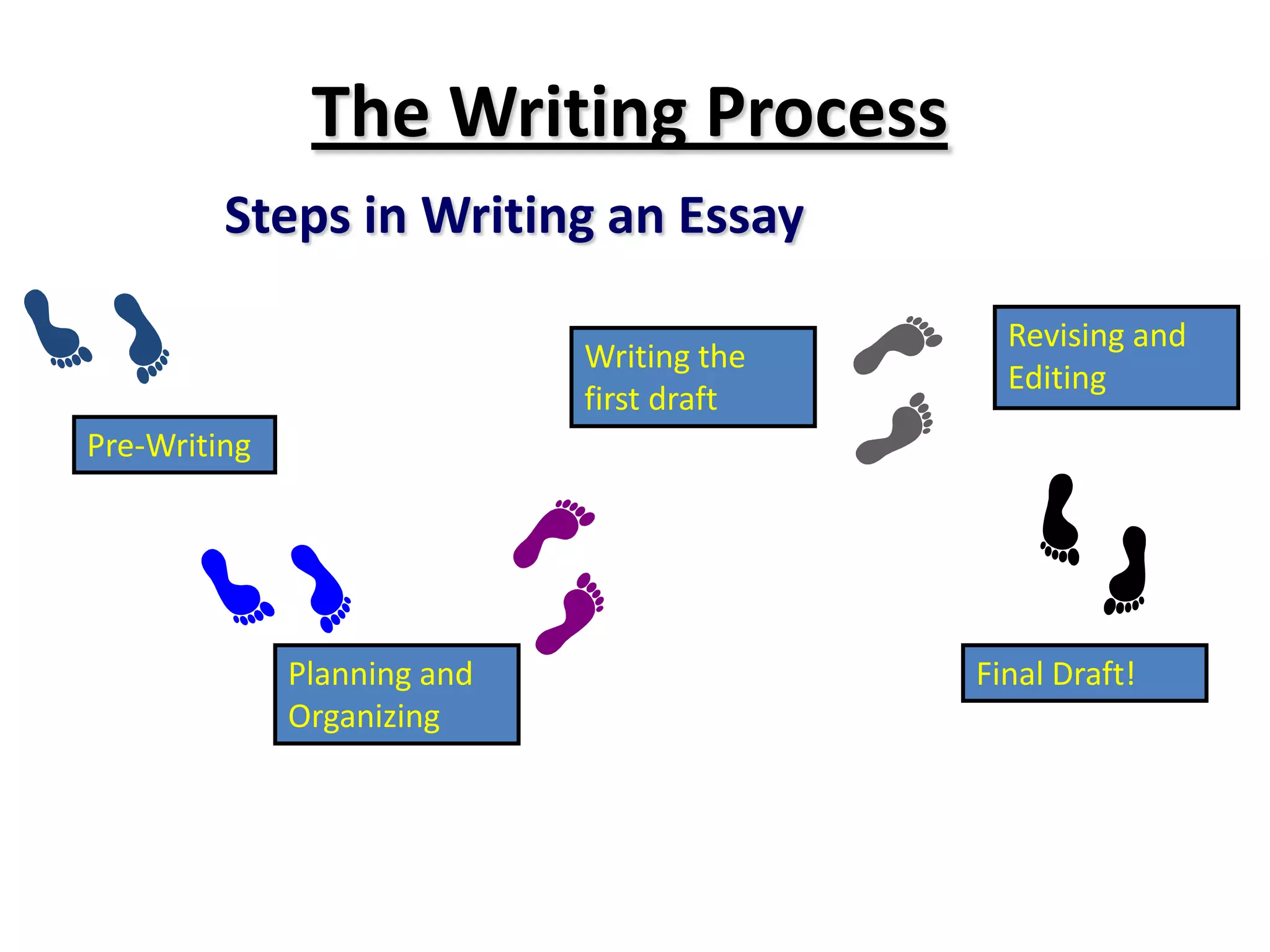 The Writing Process

Steps in Writing an Essay

Pre-Writing

Planning and Organizing

Writing the first draft

Revising and Editing

Final Draft!